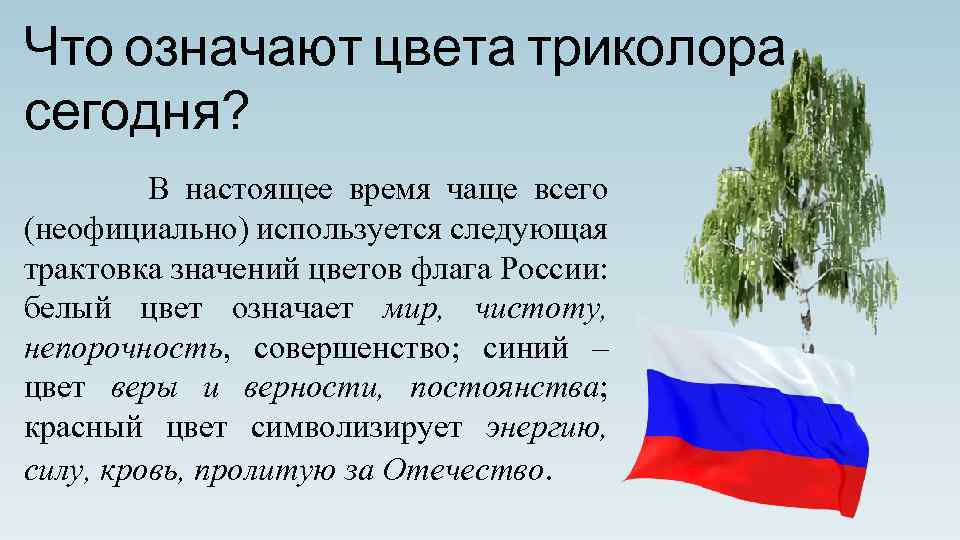 Что означают цвета триколора сегодня?

В настоящее время чаще всего (неофициально) используется следующая трактовка значений цветов флага России: белый цвет означает мир, чистоту, непорочность, совершенство; синий – цвет веры и верности, постоянства; красный цвет символизирует энергию, силу, кровь, пролитую за Отечество.